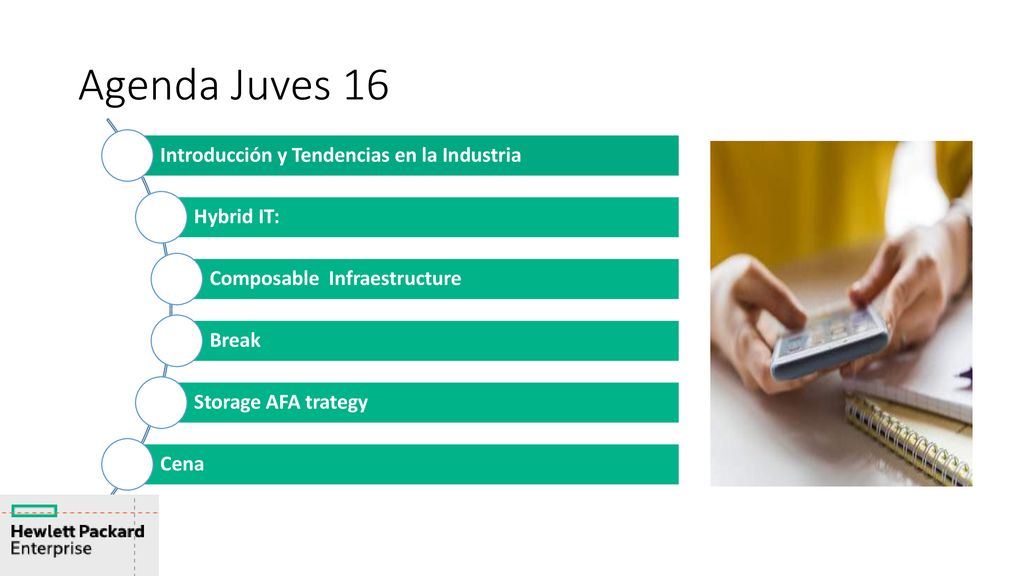 Agenda Juves 16

Introducción y Tendencias en la Industria

Hybrid IT:

Composable Infraestructure

Break

Storage AFA trategy

Cena

Hewlett Packard
Enterprise